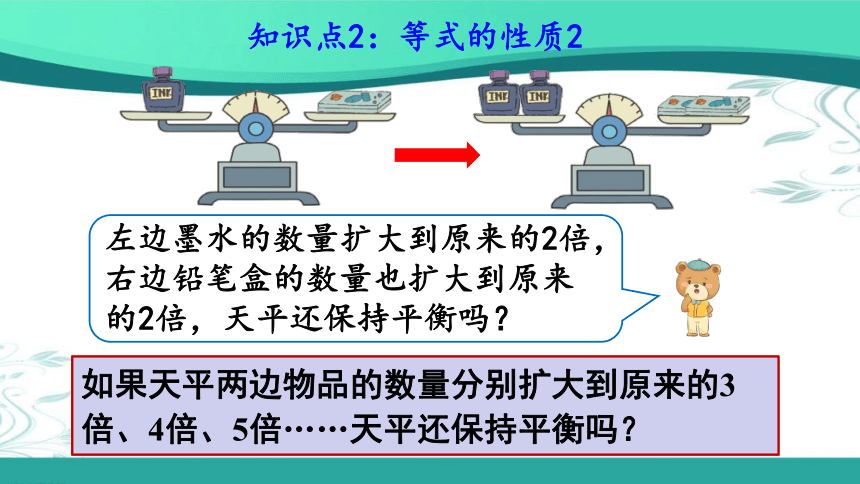 知识点2：等式的性质2

INK

INK INK

左边墨水的数量扩大到原来的2倍，右边铅笔盒的数量也扩大到原来的2倍，天平还保持平衡吗？

如果天平两边物品的数量分别扩大到原来的3倍、4倍、5倍……天平还保持平衡吗？